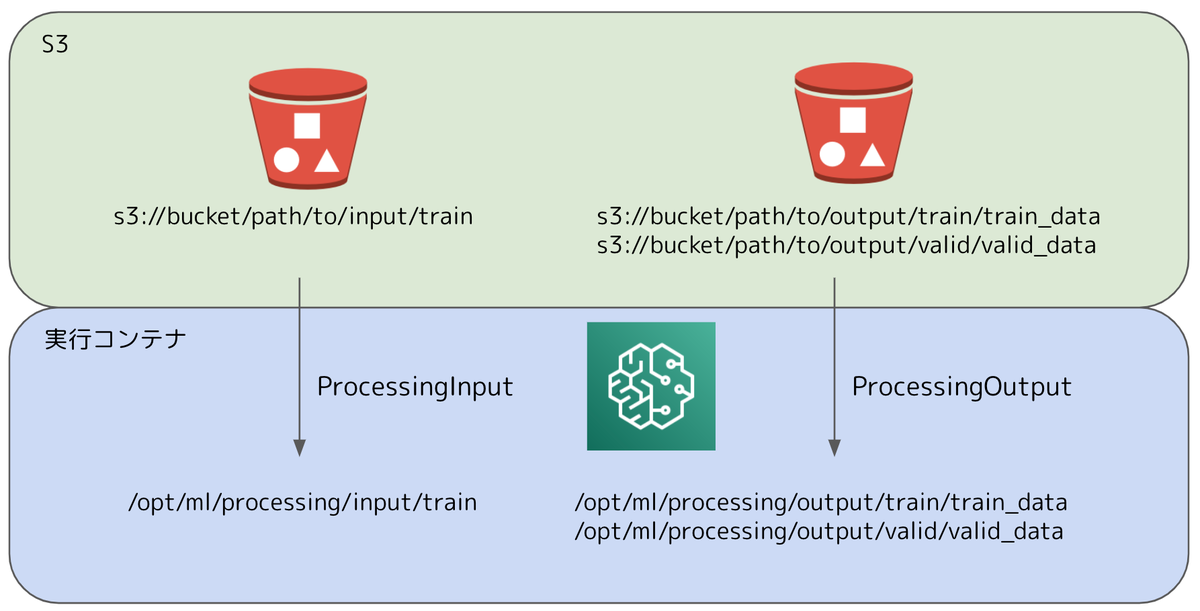 S3

s3://bucket/path/to/input/train

s3://bucket/path/to/output/train/train_data
s3://bucket/path/to/output/valid/valid_data

実行コンテナ

ProcessingInput

ProcessingOutput

/opt/ml/processing/input/train

/opt/ml/processing/output/train/train_data
/opt/ml/processing/output/valid/valid_data